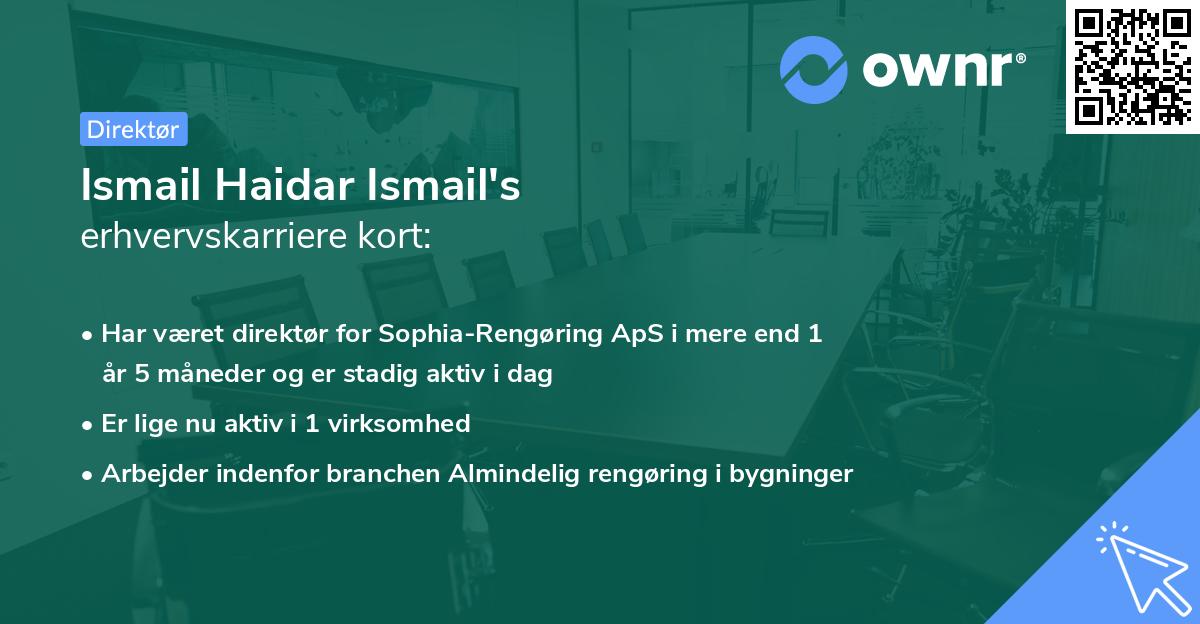 ownr®

Direktør

Ismail Haidar Ismail's
erhvervskarriere kort:

• Har været direktør for Sophia-Rengøring ApS i mere end 1 år 5 måneder og er stadig aktiv i dag
• Er lige nu aktiv i 1 virksomhed
• Arbejder indenfor branchen Almindelig rengøring i bygninger